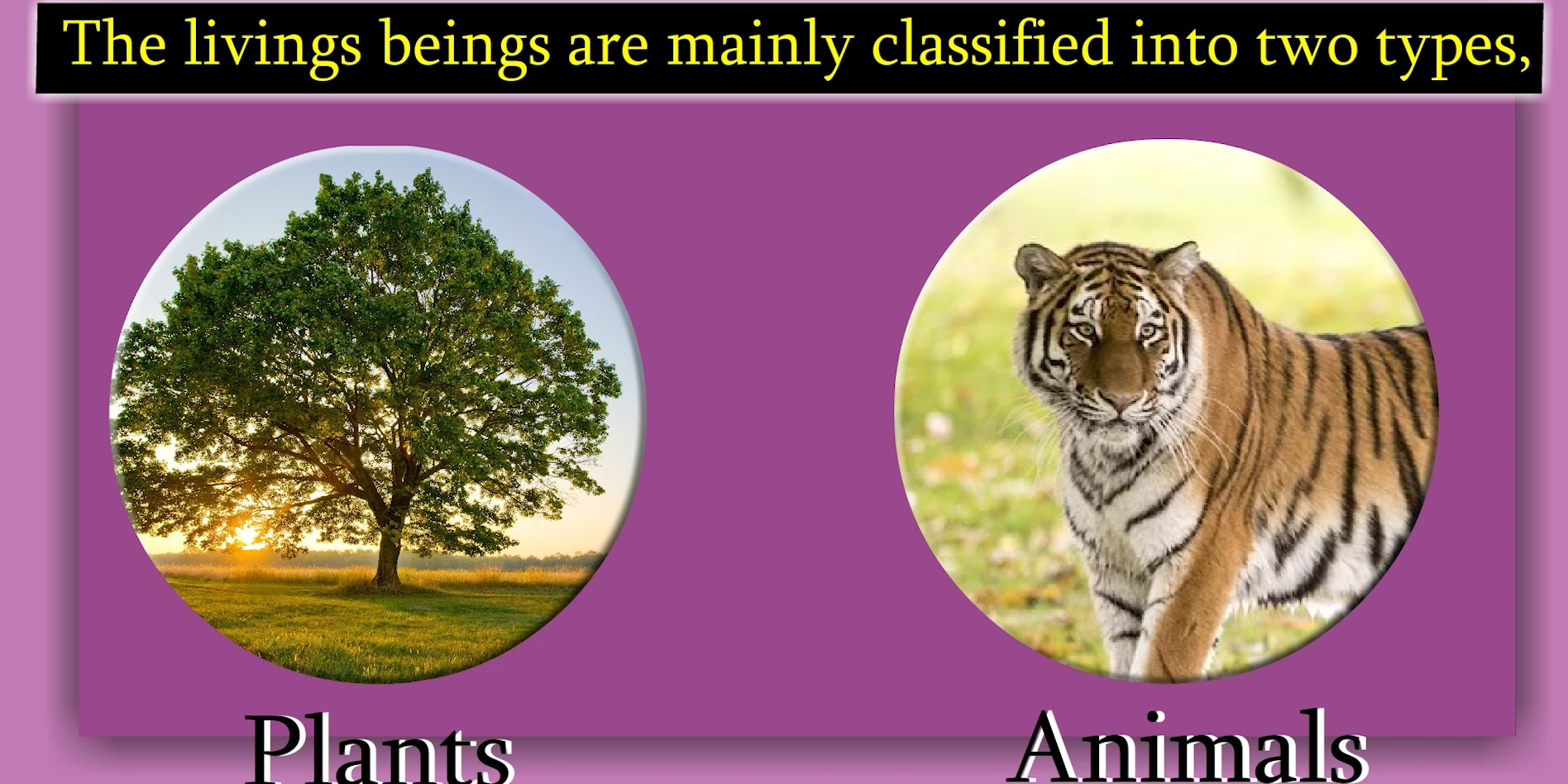 The livings beings are mainly classified into two types,

Plants

Animals